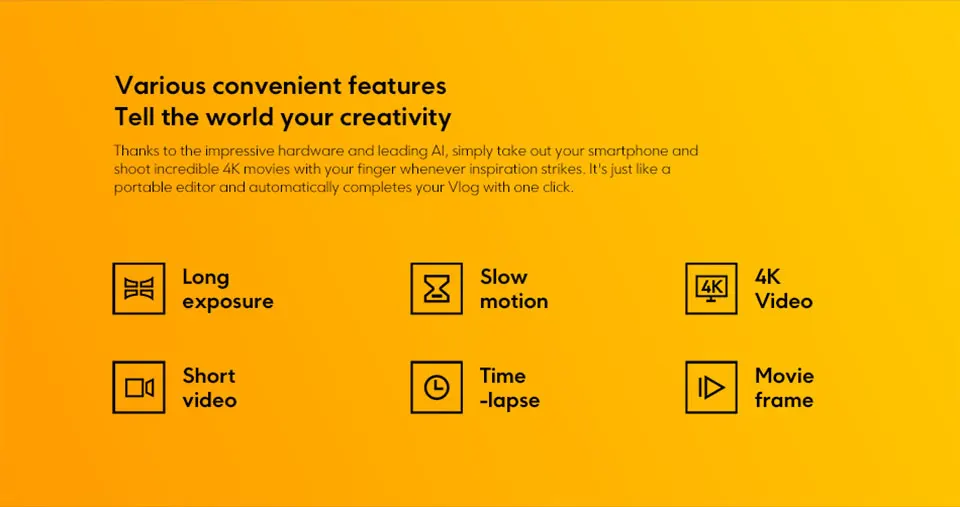 Various convenient features
Tell the world your creativity

Thanks to the impressive hardware and leading AI, simply take out your smartphone and shoot incredible 4K movies with your finger whenever inspiration strikes. It's just like a portable editor and automatically completes your Vlog with one click.

Long exposure

Slow motion

4K

4K Video

Short video

Time -lapse

Movie frame